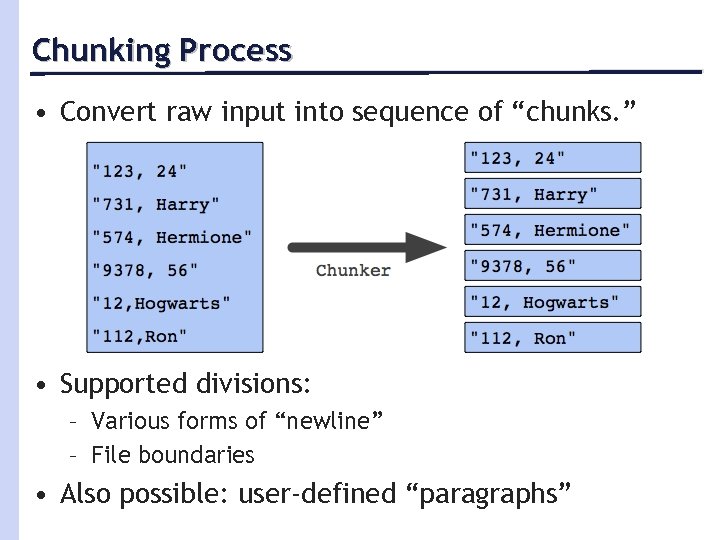 Chunking Process

• Convert raw input into sequence of “chunks.”

"123, 24"
"731, Harry"
"574, Hermione"
"9378, 56"
"12,Hogwarts"
"112,Ron"

Chunker

"123, 24"
"731, Harry"
"574, Hermione"
"9378, 56"
"12, Hogwarts"
"112, Ron"

• Supported divisions:
– Various forms of “newline”
– File boundaries

• Also possible: user-defined “paragraphs”